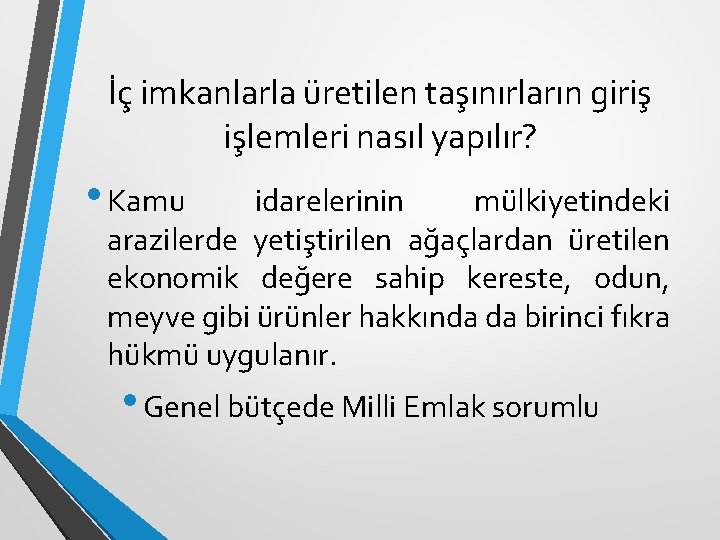 İç imkanlarla üretilen taşınırların giriş işlemleri nasıl yapılır?

• Kamu idarelerinin mülkiyetindeki arazilerde yetiştirilen ağaçlardan üretilen ekonomik değere sahip kereste, odun, meyve gibi ürünler hakkında da birinci fıkra hükmü uygulanır.

• Genel bütçede Milli Emlak sorumlu